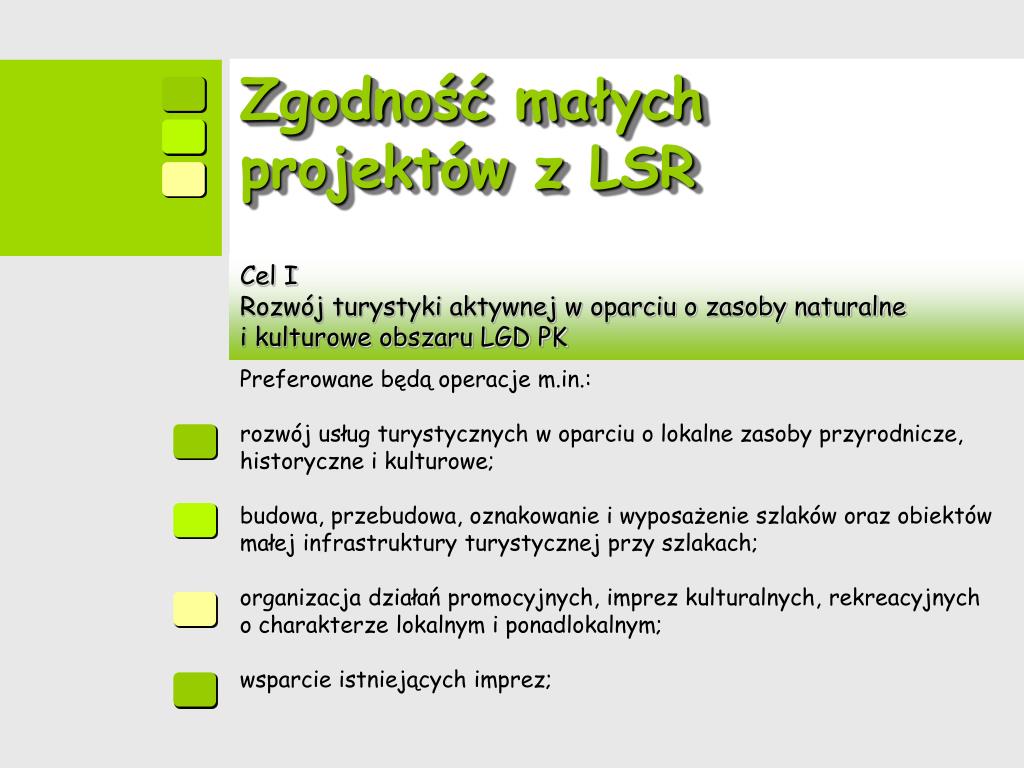 Zgodność małych projektów z LSR

Cel I
Rozwój turystyki aktywnej w oparciu o zasoby naturalne i kulturowe obszaru LGD PK

Preferowane będą operacje m.in.:

rozwój usług turystycznych w oparciu o lokalne zasoby przyrodnicze, historyczne i kulturowe;

budowa, przebudowa, oznakowanie i wyposażenie szlaków oraz obiektów małej infrastruktury turystycznej przy szlakach;

organizacja działań promocyjnych, imprez kulturalnych, rekreacyjnych o charakterze lokalnym i ponadlokalnym;

wsparcie istniejących imprez;